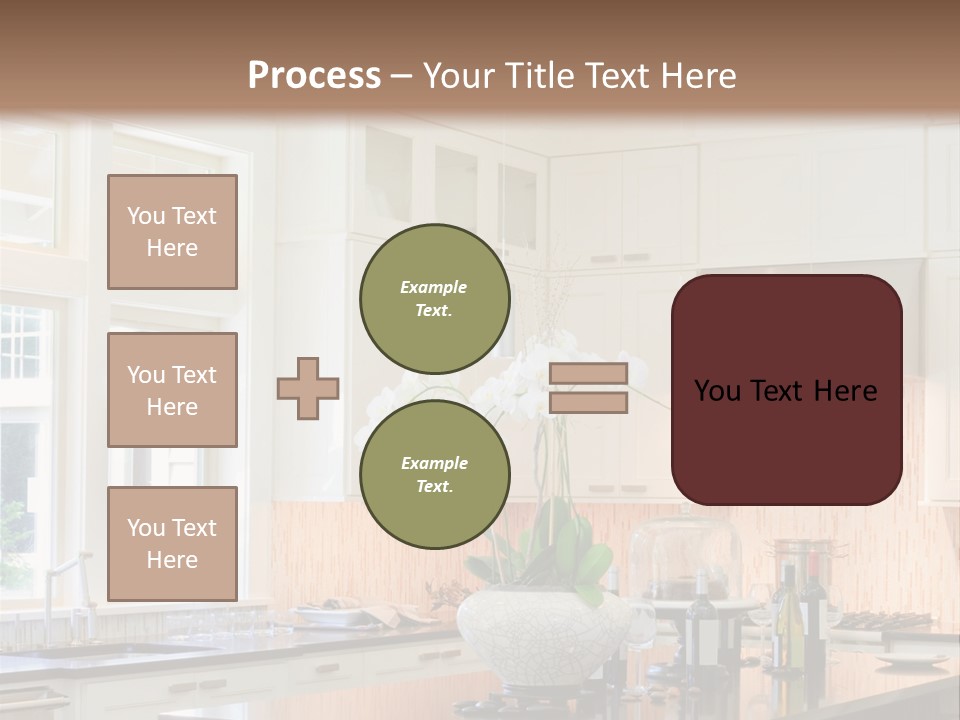 Process – Your Title Text Here

You Text Here

You Text Here

You Text Here

Example Text.

Example Text.

You Text Here